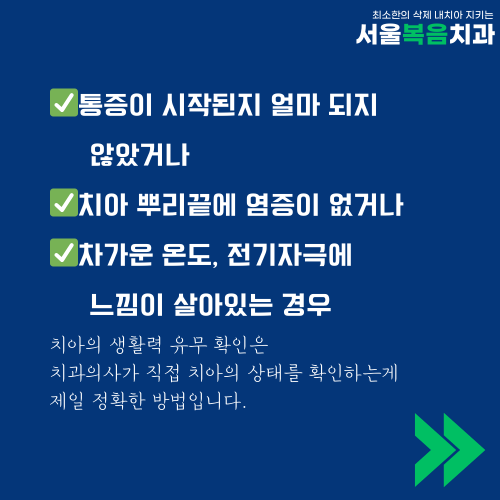 최소한의 삭제 내치아 지키는
서울복음치과

✅통증이 시작된지 얼마 되지 않았거나
✅치아 뿌리끝에 염증이 없거나
✅차가운 온도, 전기자극에 느낌이 살아있는 경우

치아의 생활력 유무 확인은
치과의사가 직접 치아의 상태를 확인하는게
제일 정확한 방법입니다.